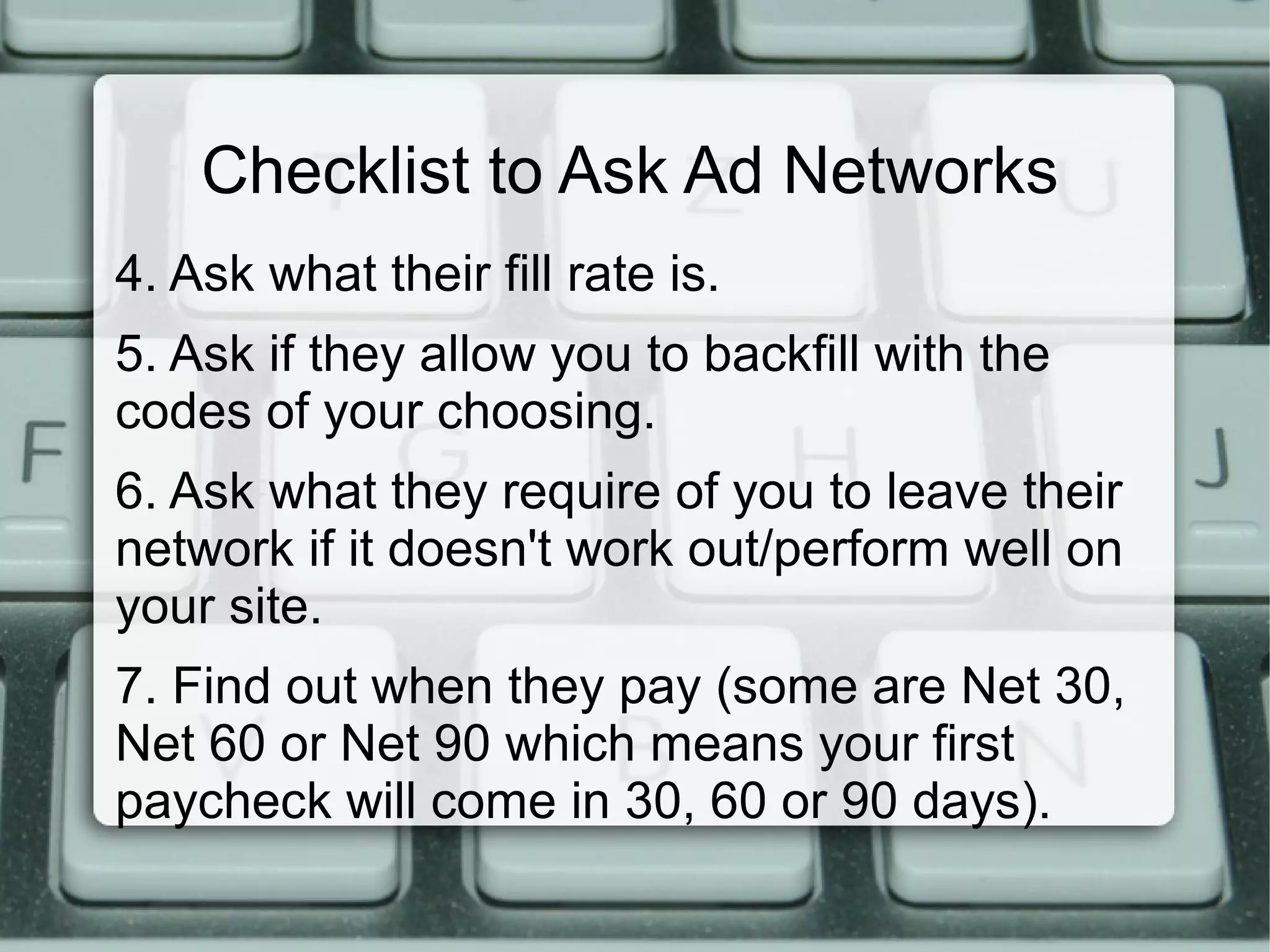 Checklist to Ask Ad Networks

4. Ask what their fill rate is.

5. Ask if they allow you to backfill with the codes of your choosing.

6. Ask what they require of you to leave their network if it doesn't work out/perform well on your site.

7. Find out when they pay (some are Net 30, Net 60 or Net 90 which means your first paycheck will come in 30, 60 or 90 days).